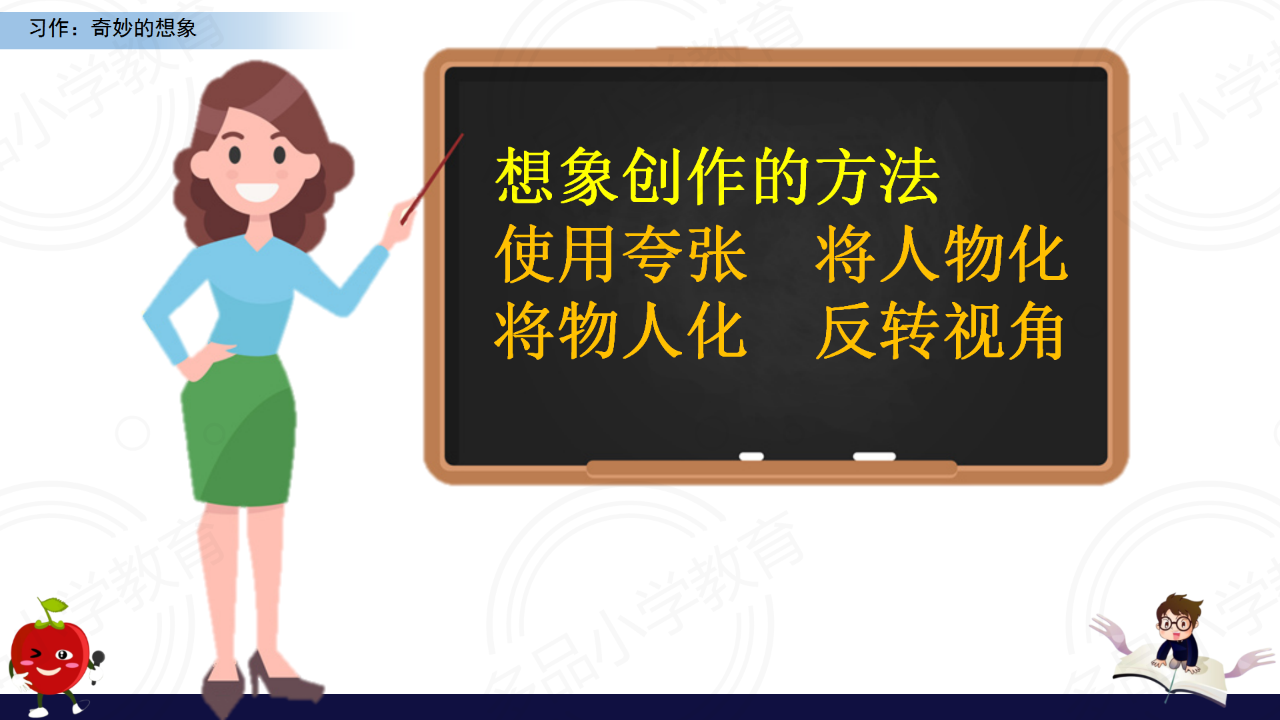 习作：奇妙的想象

想象创作的方法
使用夸张　将人物化
将物人化　反转视角

名品小学教育